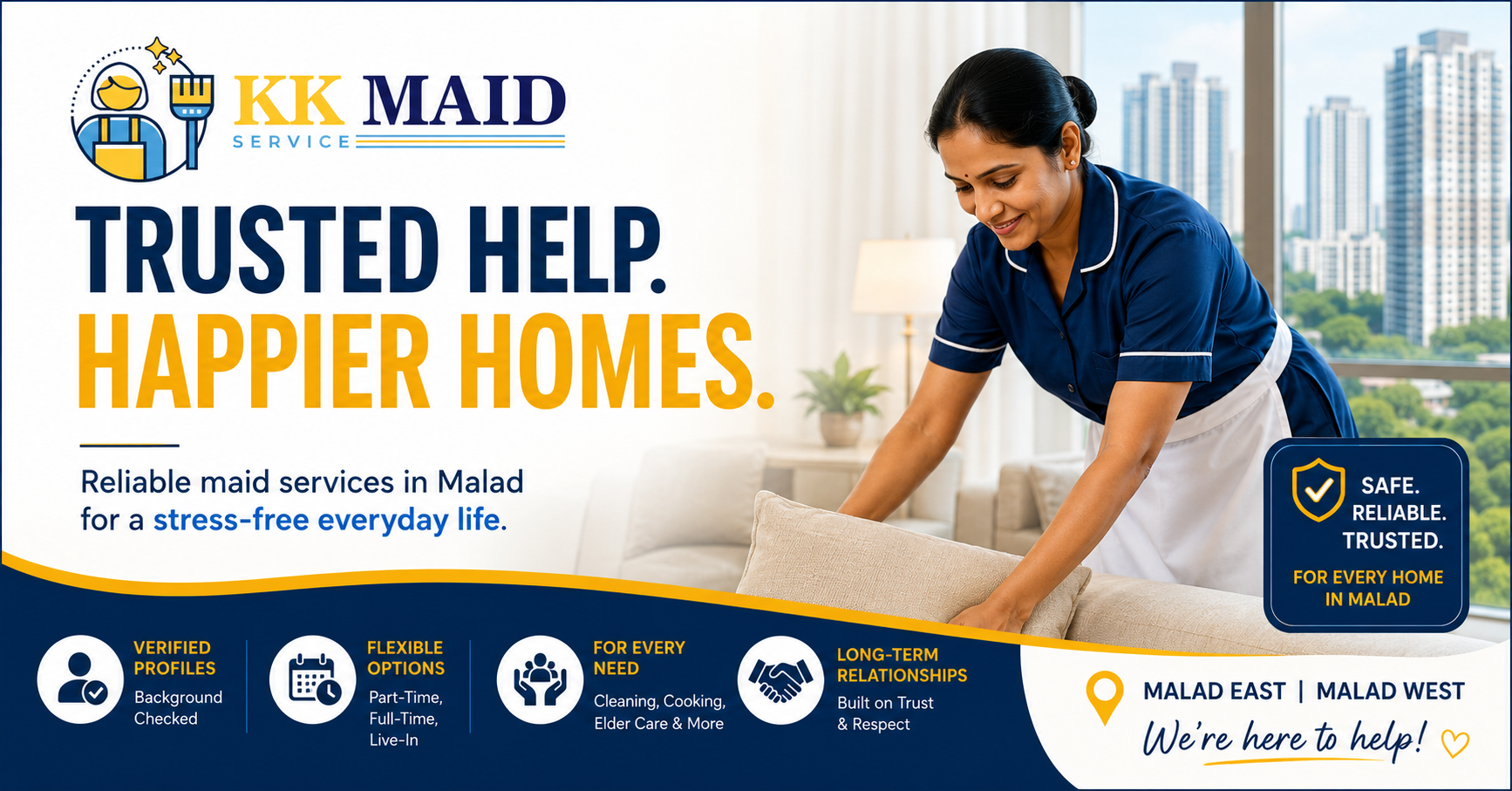 KK MAID
SERVICE

TRUSTED HELP.
HAPPIER HOMES.

Reliable maid services in Malad for a stress-free everyday life.

SAFE. RELIABLE. TRUSTED.
FOR EVERY HOME IN MALAD

VERIFIED PROFILES
Background Checked

FLEXIBLE OPTIONS
Part-Time, Full-Time, Live-In

FOR EVERY NEED
Cleaning, Cooking, Elder Care & More

LONG-TERM RELATIONSHIPS
Built on Trust & Respect

MALAD EAST | MALAD WEST
We're here to help!